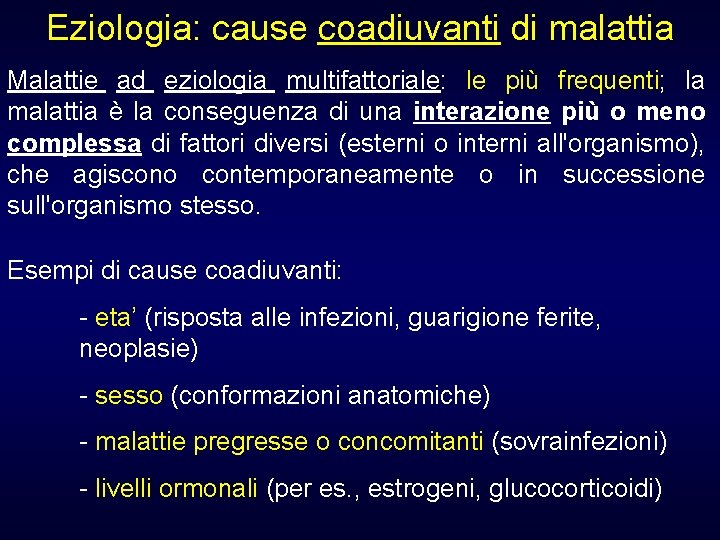 Eziologia: cause coadiuvanti di malattia

Malattie ad eziologia multifattoriale: le più frequenti; la malattia è la conseguenza di una interazione più o meno complessa di fattori diversi (esterni o interni all'organismo), che agiscono contemporaneamente o in successione sull'organismo stesso.

Esempi di cause coadiuvanti:

- eta' (risposta alle infezioni, guarigione ferite, neoplasie)

- sesso (conformazioni anatomiche)

- malattie pregresse o concomitanti (sovrainfezioni)

- livelli ormonali (per es., estrogeni, glucocorticoidi)